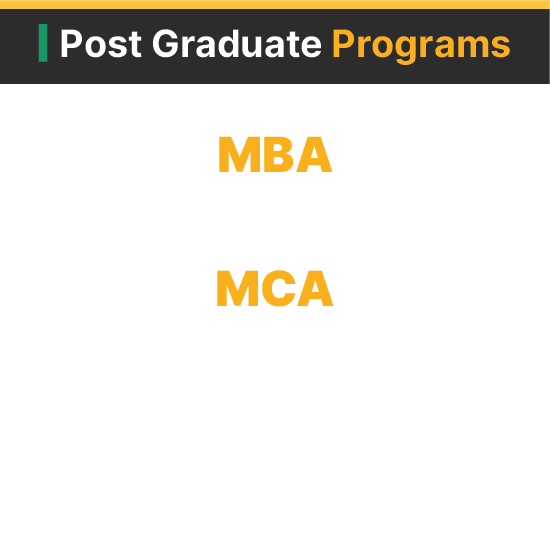 Post Graduate Programs

MBA

MCA